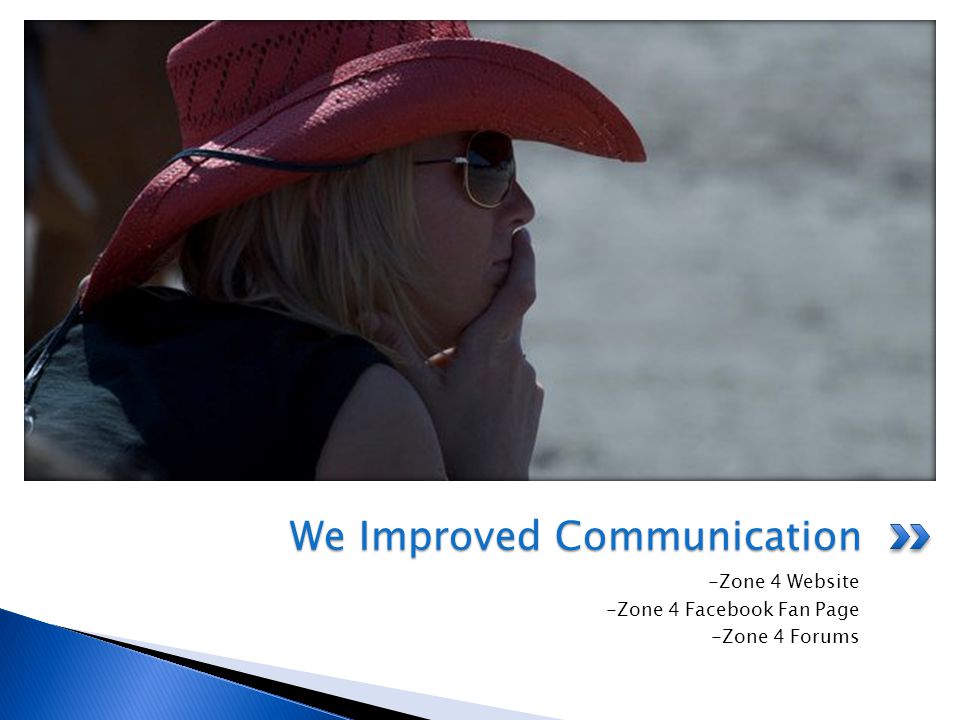 We Improved Communication

-Zone 4 Website
-Zone 4 Facebook Fan Page
-Zone 4 Forums